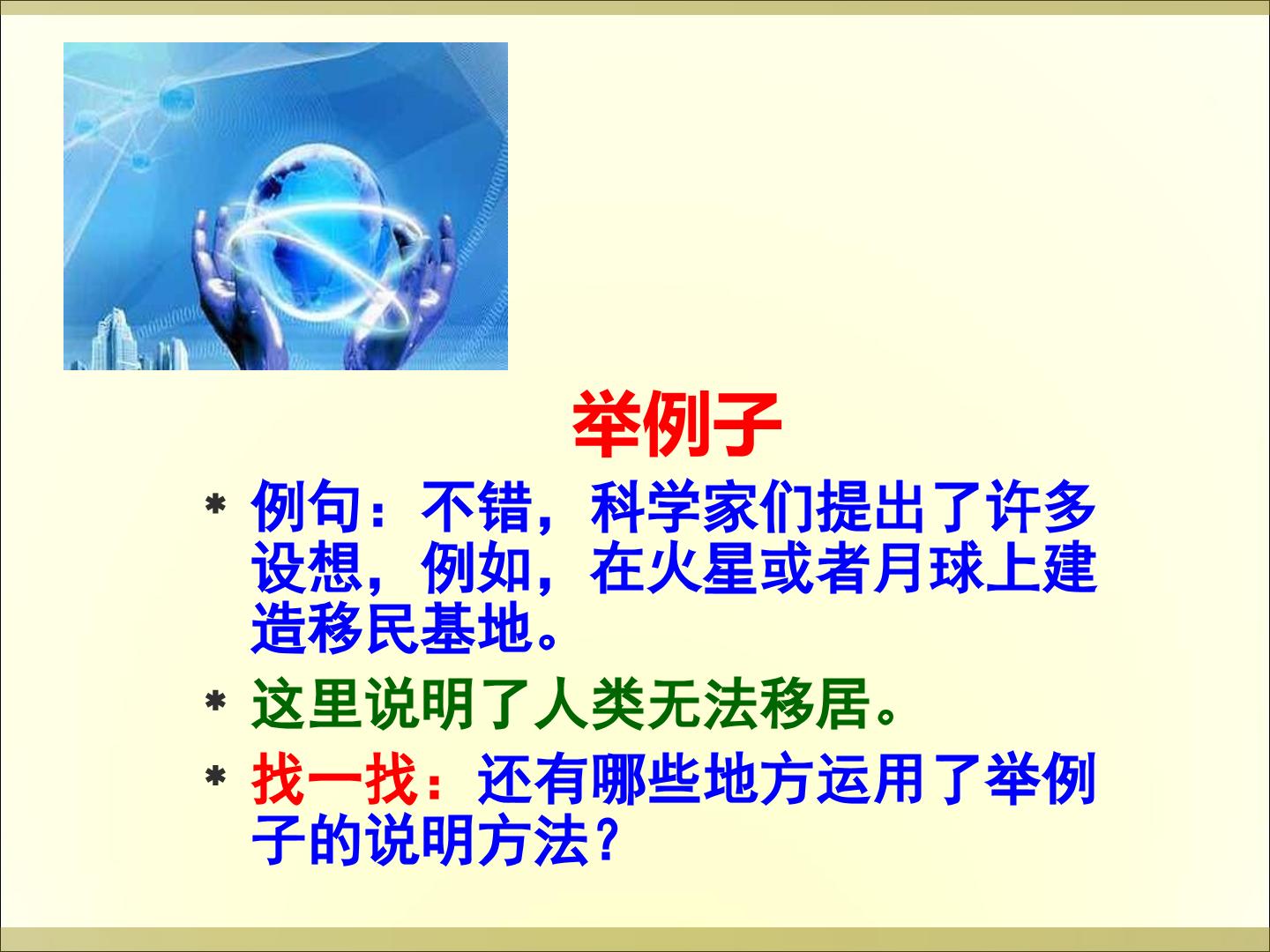 举例子

* 例句：不错，科学家们提出了许多设想，例如，在火星或者月球上建造移民基地。

* 这里说明了人类无法移居。

* 找一找：还有哪些地方运用了举例子的说明方法？